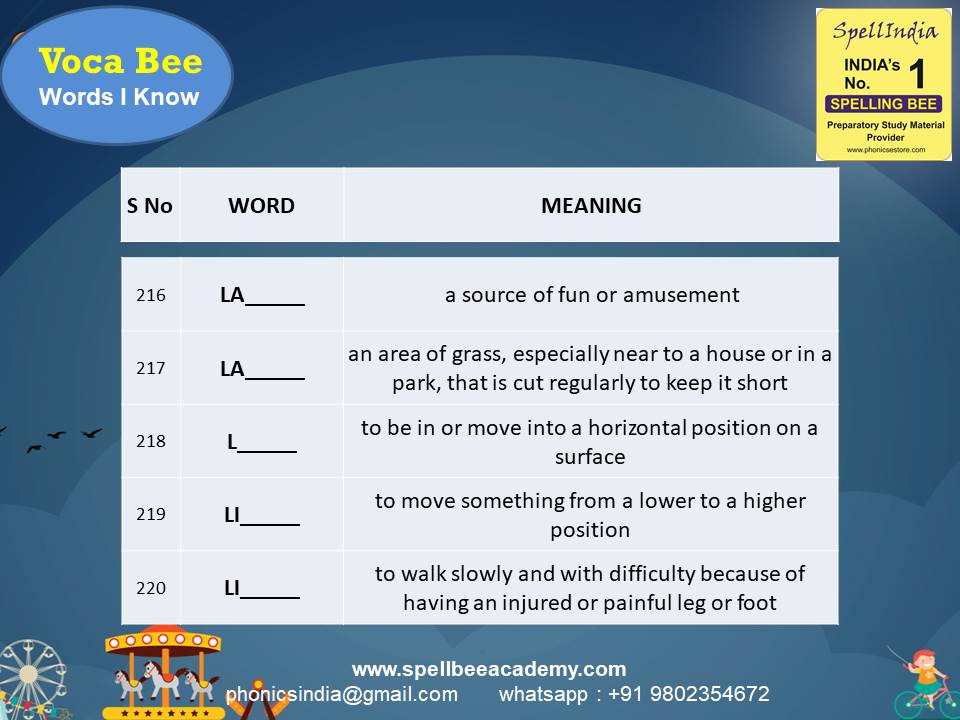 Voca Bee
Words I Know

SpellIndia
INDIA's No. 1
SPELLING BEE
Preparatory Study Material Provider
www.phonicsestore.com

| S No | WORD | MEANING |
|---|---|---|
| 216 | LA_____ | a source of fun or amusement |
| 217 | LA_____ | an area of grass, especially near to a house or in a park, that is cut regularly to keep it short |
| 218 | L_____ | to be in or move into a horizontal position on a surface |
| 219 | LI_____ | to move something from a lower to a higher position |
| 220 | LI_____ | to walk slowly and with difficulty because of having an injured or painful leg or foot |

www.spellbeeacademy.com
phonicsindia@gmail.com whatsapp : +91 9802354672